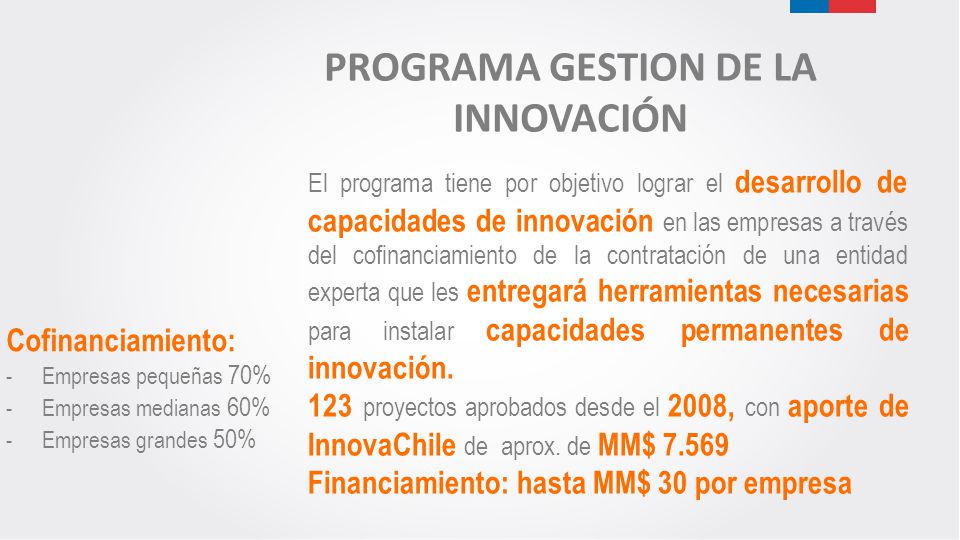 PROGRAMA GESTION DE LA INNOVACIÓN

El programa tiene por objetivo lograr el desarrollo de capacidades de innovación en las empresas a través del cofinanciamiento de la contratación de una entidad experta que les entregará herramientas necesarias para instalar capacidades permanentes de innovación.

123 proyectos aprobados desde el 2008, con aporte de InnovaChile de aprox. de MM$ 7.569

Financiamiento: hasta MM$ 30 por empresa

Cofinanciamiento:
- Empresas pequeñas 70%
- Empresas medianas 60%
- Empresas grandes 50%